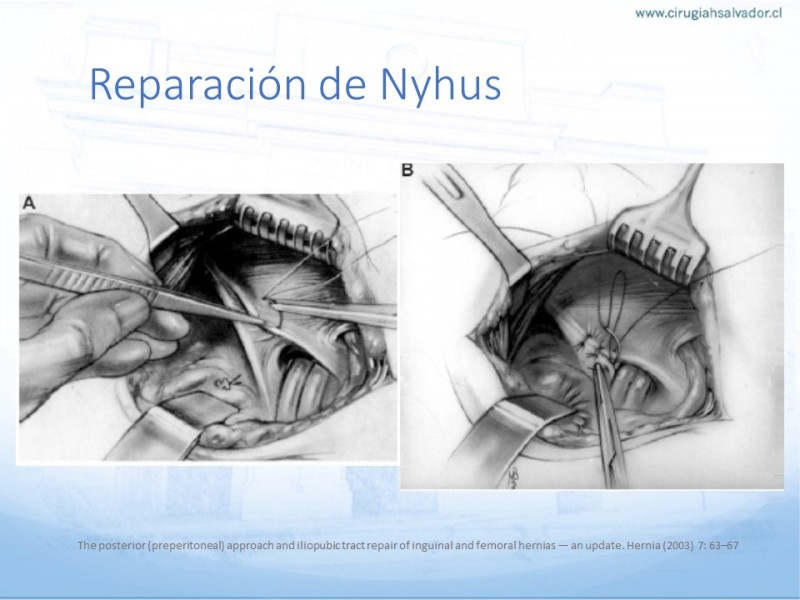 www.cirugiahsalvador.cl

Reparación de Nyhus

A

B

The posterior (preperitoneal) approach and iliopubic tract repair of inguinal and femoral hernias — an update. Hernia (2003) 7: 63–67